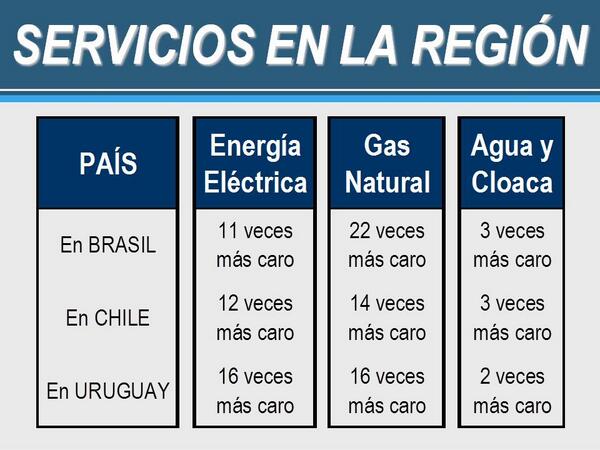 SERVICIOS EN LA REGIÓN

| PAÍS | Energía Eléctrica | Gas Natural | Agua y Cloaca |
|---|---|---|---|
| En BRASIL | 11 veces más caro | 22 veces más caro | 3 veces más caro |
| En CHILE | 12 veces más caro | 14 veces más caro | 3 veces más caro |
| En URUGUAY | 16 veces más caro | 16 veces más caro | 2 veces más caro |